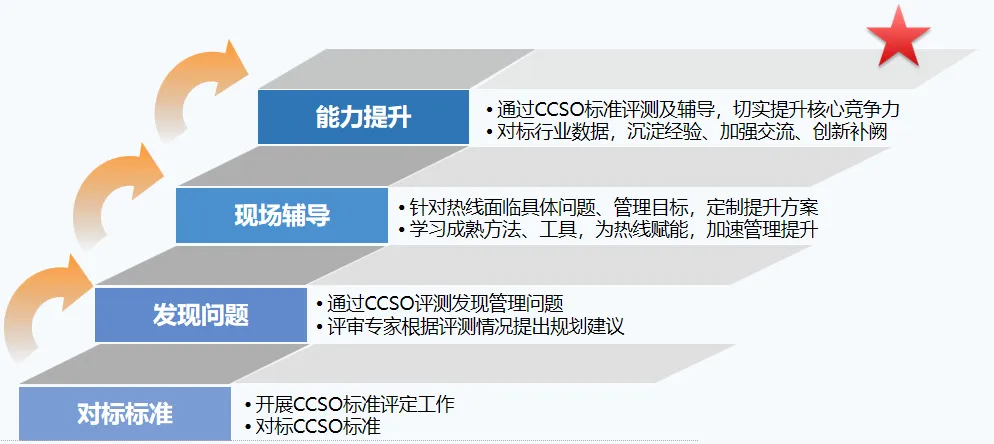 能力提升

• 通过CCSO标准评测及辅导，切实提升核心竞争力
• 对标行业数据，沉淀经验、加强交流、创新补阙

现场辅导

• 针对热线面临具体问题、管理目标，定制提升方案
• 学习成熟方法、工具，为热线赋能，加速管理提升

发现问题

• 通过CCSO评测发现管理问题
• 评审专家根据评测情况提出规划建议

对标标准

• 开展CCSO标准评定工作
• 对标CCSO标准